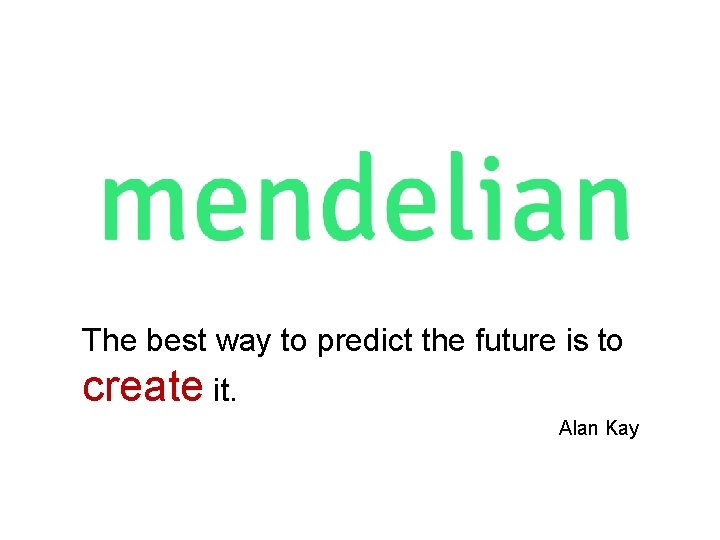 mendelian

The best way to predict the future is to create it.

Alan Kay